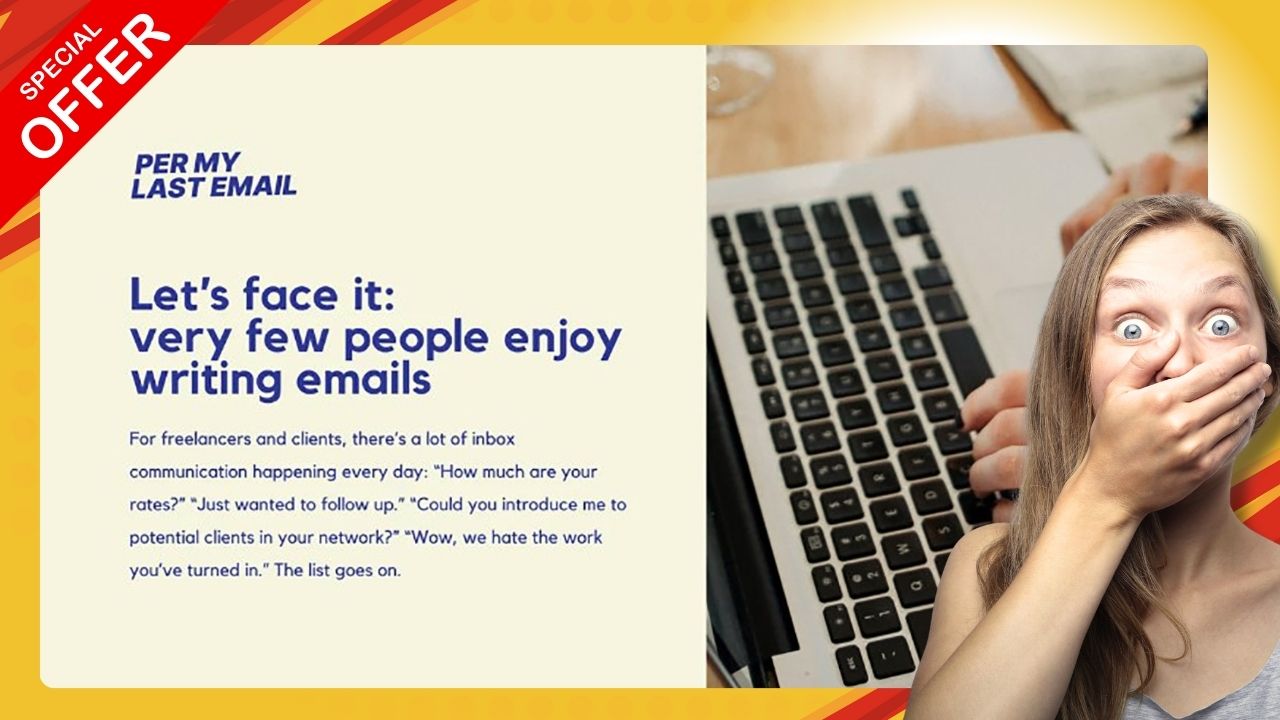 SPECIAL
OFFER

PER MY
LAST EMAIL

Let's face it:
very few people enjoy
writing emails

For freelancers and clients, there's a lot of inbox communication happening every day: "How much are your rates?" "Just wanted to follow up." "Could you introduce me to potential clients in your network?" "Wow, we hate the work you've turned in." The list goes on.